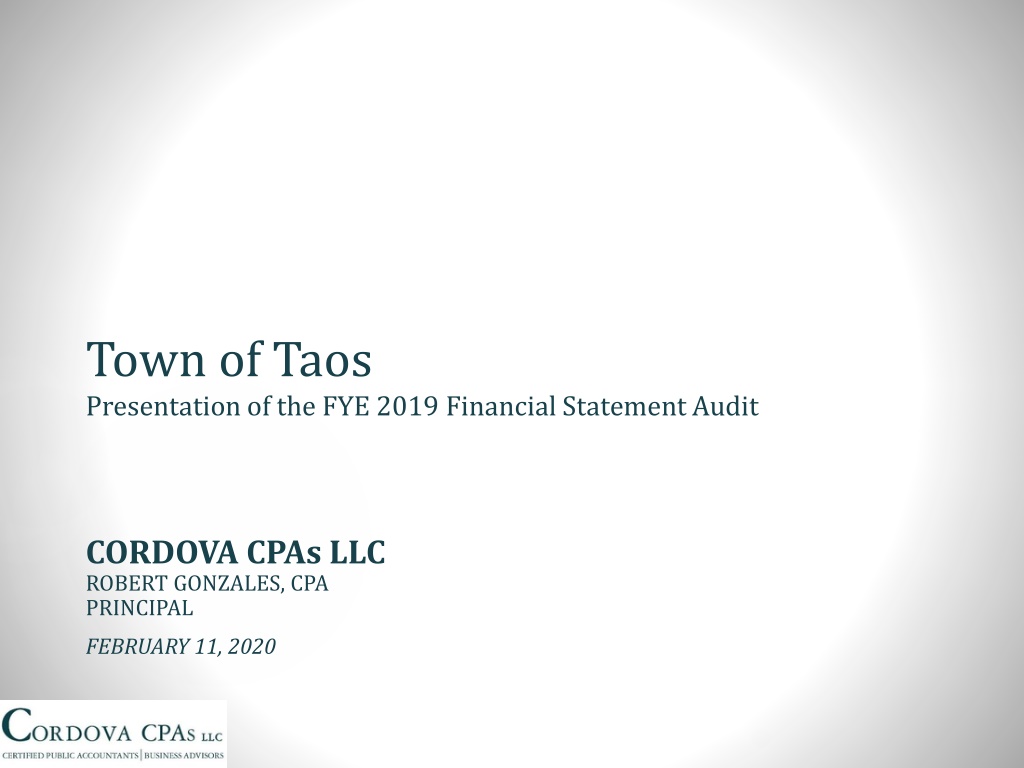 Town of Taos
Presentation of the FYE 2019 Financial Statement Audit

CORDOVA CPAs LLC
ROBERT GONZALES, CPA
PRINCIPAL

FEBRUARY 11, 2020

CORDOVA CPAs LLC
CERTIFIED PUBLIC ACCOUNTANTS | BUSINESS ADVISORS